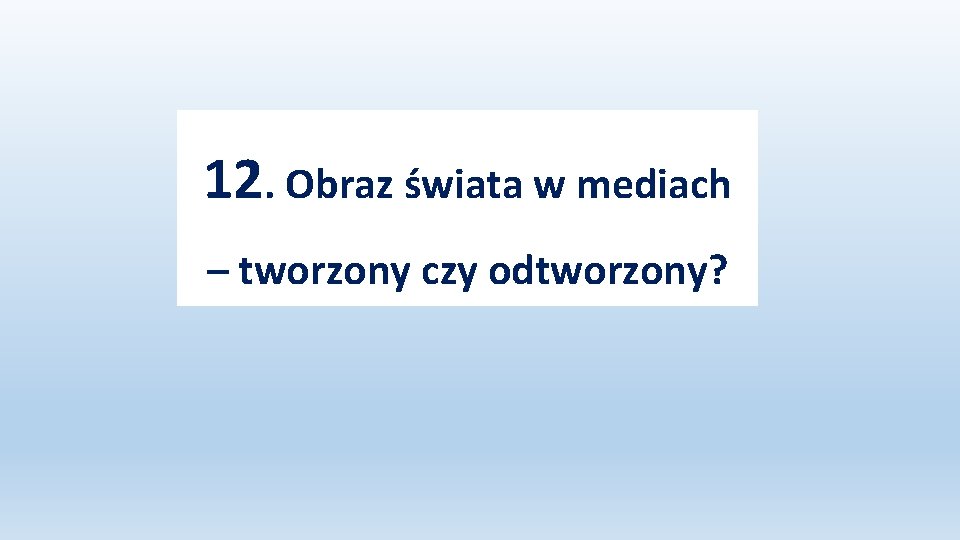 12. Obraz świata w mediach – tworzony czy odtworzony?